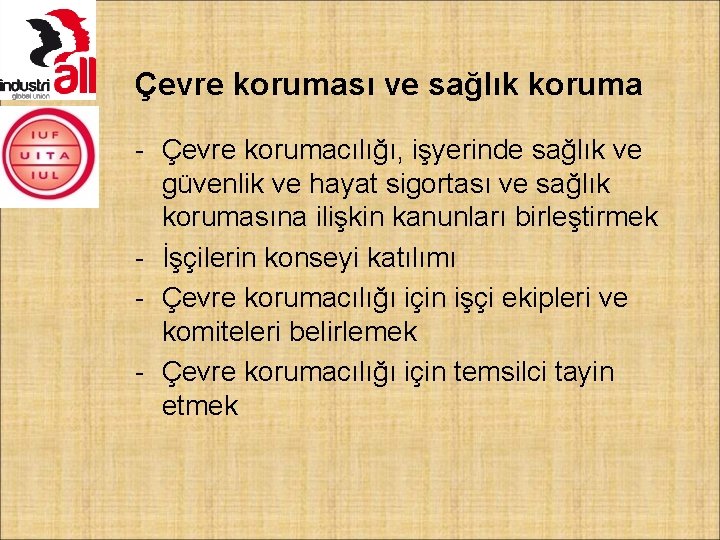 industri all
global union

IUF
UITA
IUL

Çevre koruması ve sağlık koruma

- Çevre korumacılığı, işyerinde sağlık ve güvenlik ve hayat sigortası ve sağlık korumasına ilişkin kanunları birleştirmek
- İşçilerin konseyi katılımı
- Çevre korumacılığı için işçi ekipleri ve komiteleri belirlemek
- Çevre korumacılığı için temsilci tayin etmek